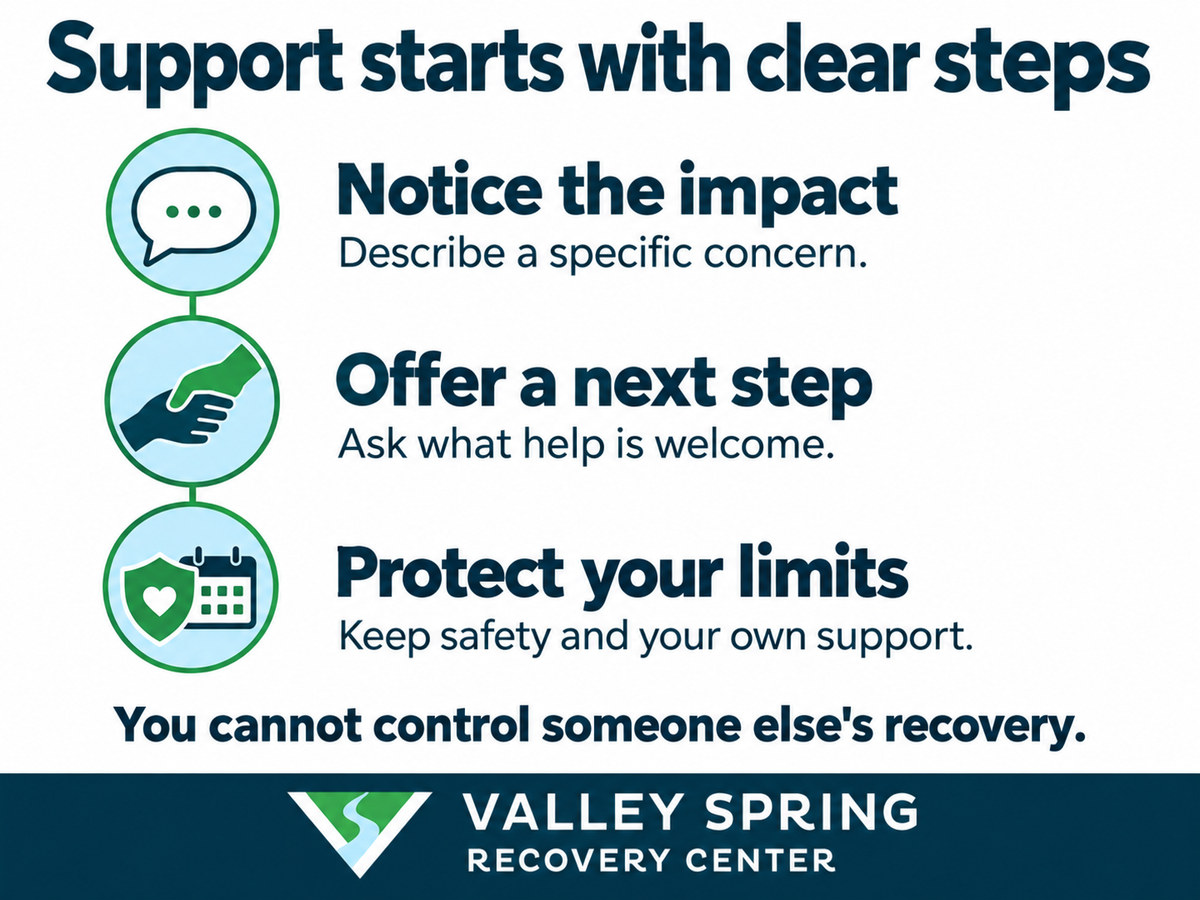 Support starts with clear steps

Notice the impact
Describe a specific concern.

Offer a next step
Ask what help is welcome.

Protect your limits
Keep safety and your own support.

You cannot control someone else's recovery.

VALLEY SPRING
RECOVERY CENTER